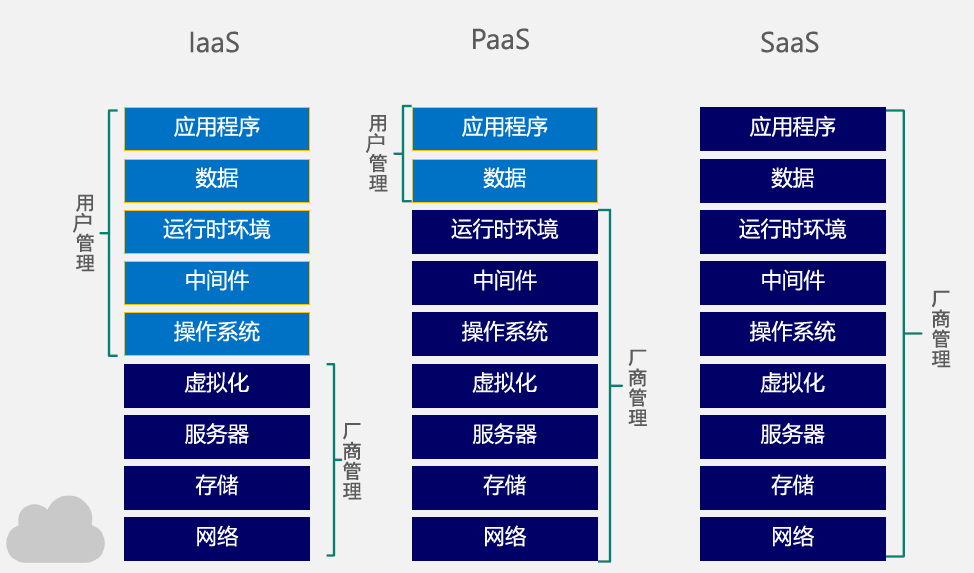 IaaS

用户管理

应用程序
数据
运行时环境
中间件
操作系统
虚拟化
服务器
存储
网络

厂商管理

PaaS

用户管理

应用程序
数据
运行时环境
中间件
操作系统
虚拟化
服务器
存储
网络

厂商管理

SaaS

应用程序
数据
运行时环境
中间件
操作系统
虚拟化
服务器
存储
网络

厂商管理